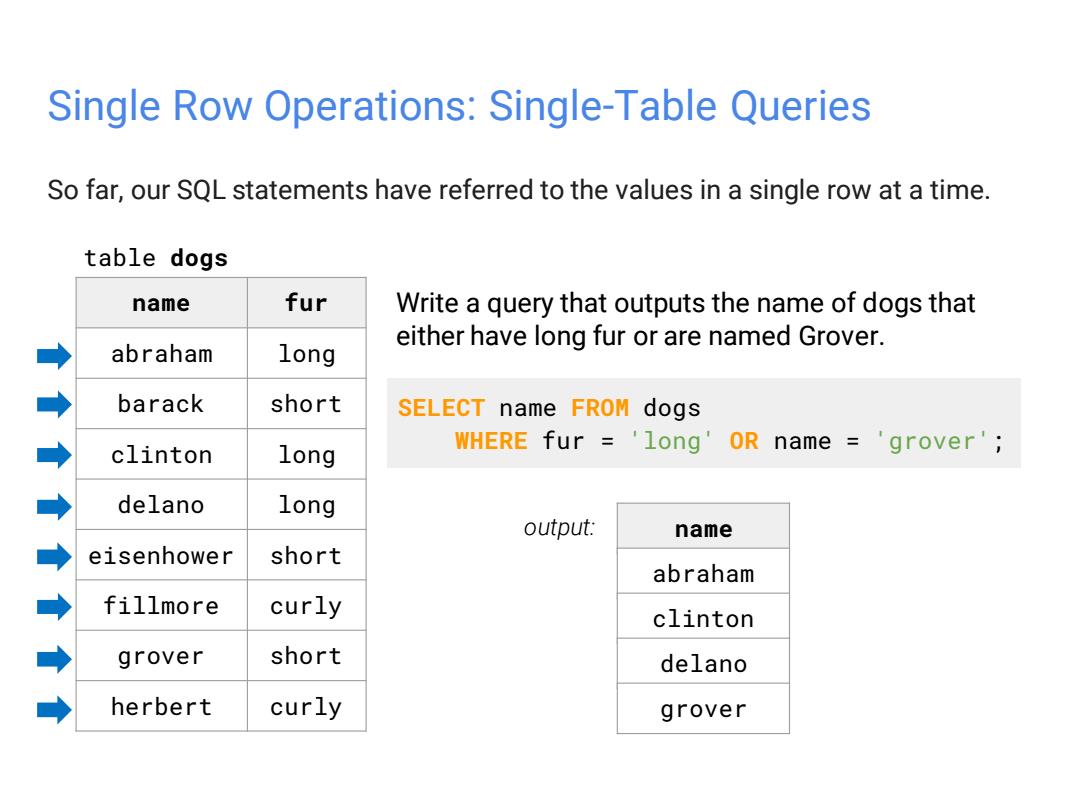 Single Row Operations: Single-Table Queries

So far, our SQL statements have referred to the values in a single row at a time.

table **dogs**

| name | fur |
|---|---|
| abraham | long |
| barack | short |
| clinton | long |
| delano | long |
| eisenhower | short |
| fillmore | curly |
| grover | short |
| herbert | curly |

Write a query that outputs the name of dogs that either have long fur or are named Grover.

SELECT name FROM dogs
WHERE fur = 'long' OR name = 'grover';

output:

| name |
|---|
| abraham |
| clinton |
| delano |
| grover |